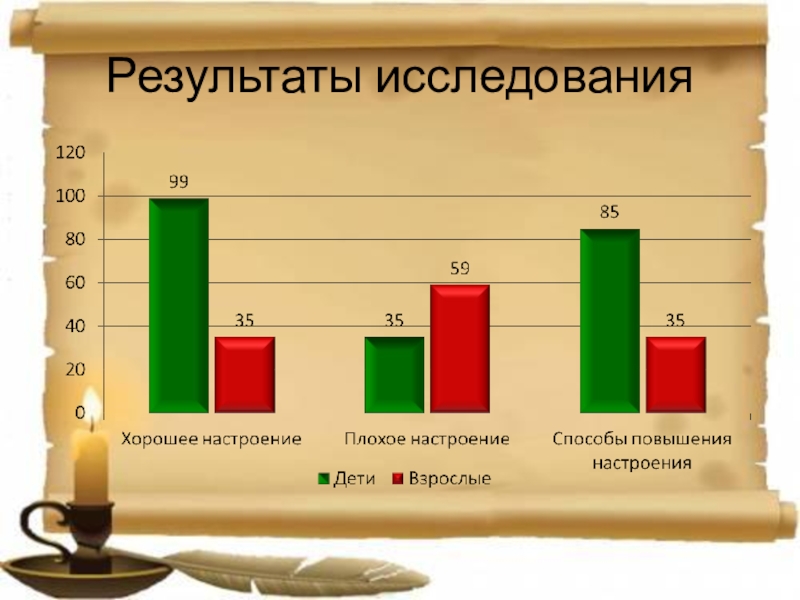 Результаты исследования

120
100
80
60
40
20
0

99
35
35
59
85
35

Хорошее настроение
Плохое настроение
Способы повышения настроения

Дети
Взрослые